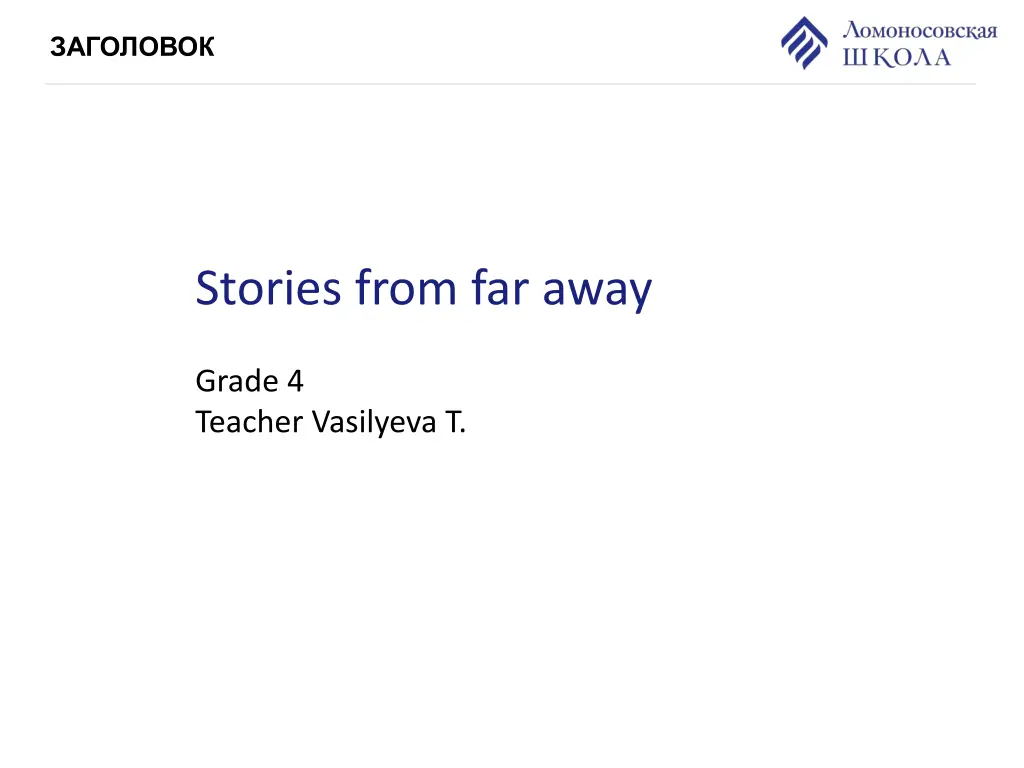 ЗАГОЛОВОК

Ломоносовская
ШКОЛА

Stories from far away

Grade 4
Teacher Vasilyeva T.